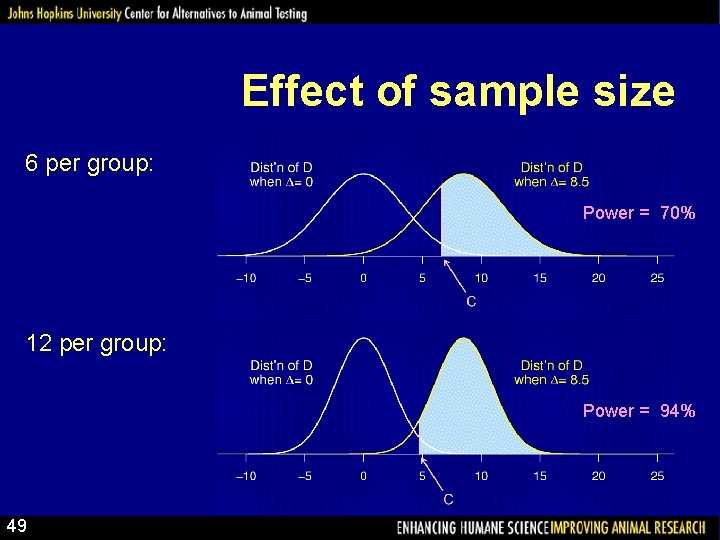 Johns Hopkins University Center for Alternatives to Animal Testing

Effect of sample size

6 per group:

Dist'n of D when $\Delta = 0$

Dist'n of D when $\Delta = 8.5$

Power = 70%

−10 −5 0 5 10 15 20 25

C

12 per group:

Dist'n of D when $\Delta = 0$

Dist'n of D when $\Delta = 8.5$

Power = 94%

−10 −5 0 5 10 15 20 25

C

49

ENHANCING HUMANE SCIENCE IMPROVING ANIMAL RESEARCH